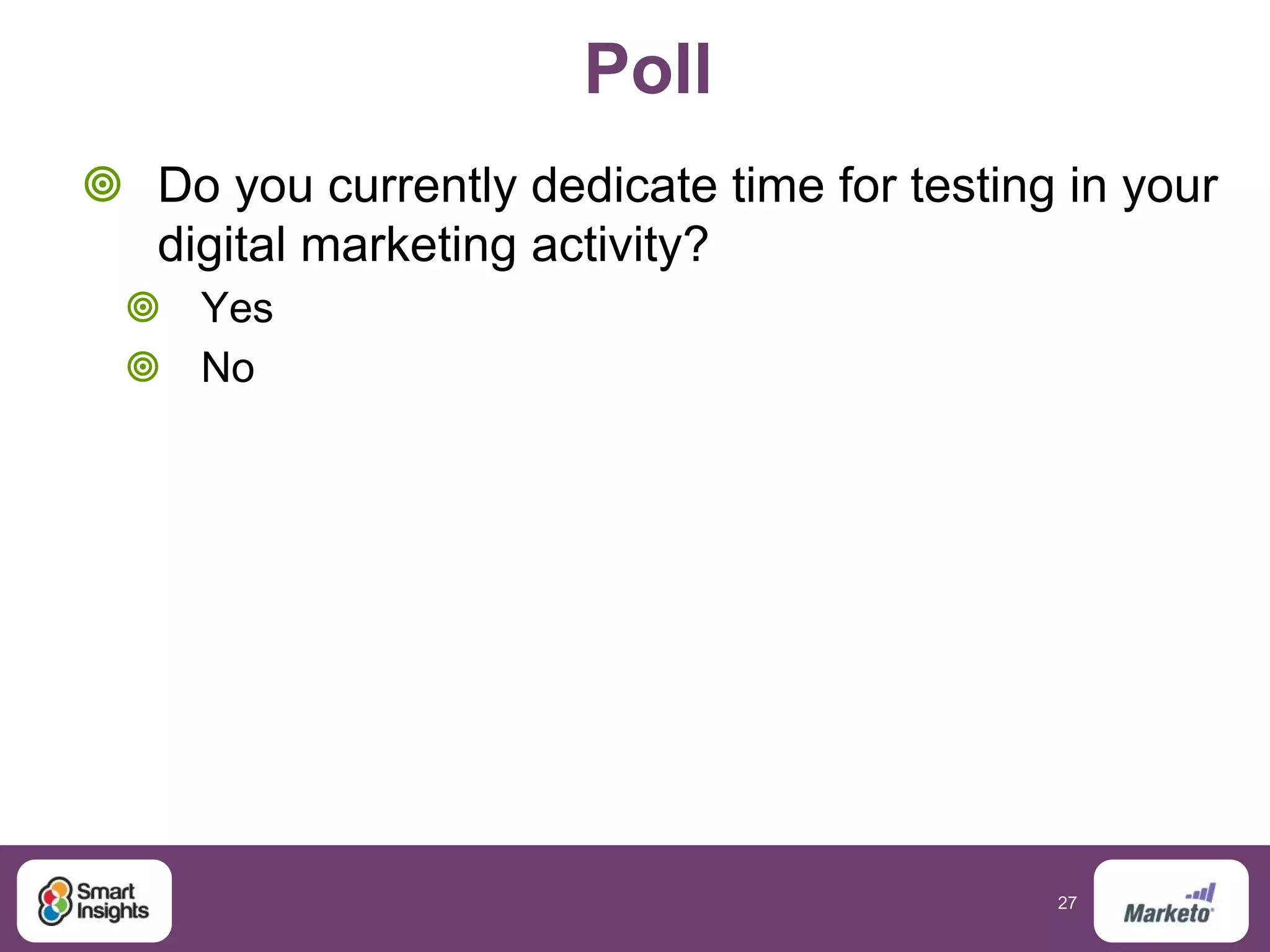 Poll

Do you currently dedicate time for testing in your digital marketing activity?

Yes

No

Smart Insights

27

Marketo